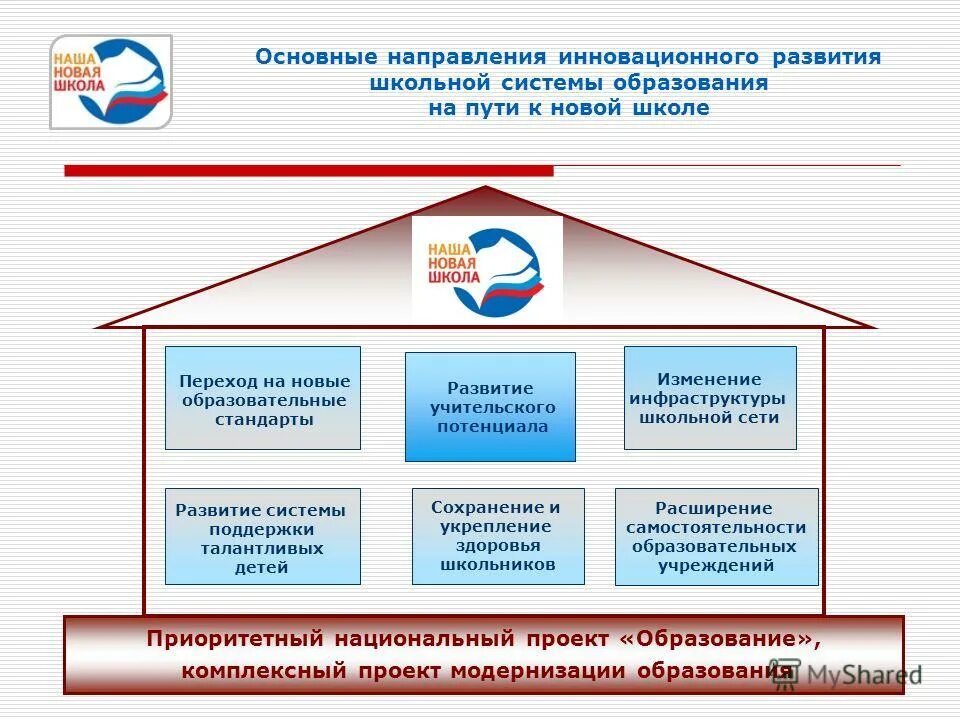 НАША НОВАЯ ШКОЛА

Основные направления инновационного развития школьной системы образования на пути к новой школе

НАША НОВАЯ ШКОЛА

Переход на новые образовательные стандарты

Развитие учительского потенциала

Изменение инфраструктуры школьной сети

Развитие системы поддержки талантливых детей

Сохранение и укрепление здоровья школьников

Расширение самостоятельности образовательных учреждений

Приоритетный национальный проект «Образование», комплексный проект модернизации образования

MyShared